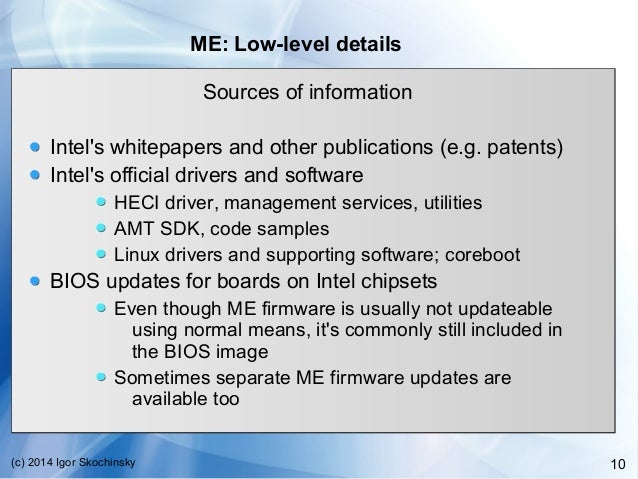 ME: Low-level details

Sources of information

- Intel's whitepapers and other publications (e.g. patents)
- Intel's official drivers and software
  - HECI driver, management services, utilities
  - AMT SDK, code samples
  - Linux drivers and supporting software; coreboot
- BIOS updates for boards on Intel chipsets
  - Even though ME firmware is usually not updateable using normal means, it's commonly still included in the BIOS image
  - Sometimes separate ME firmware updates are available too

(c) 2014 Igor Skochinsky

10